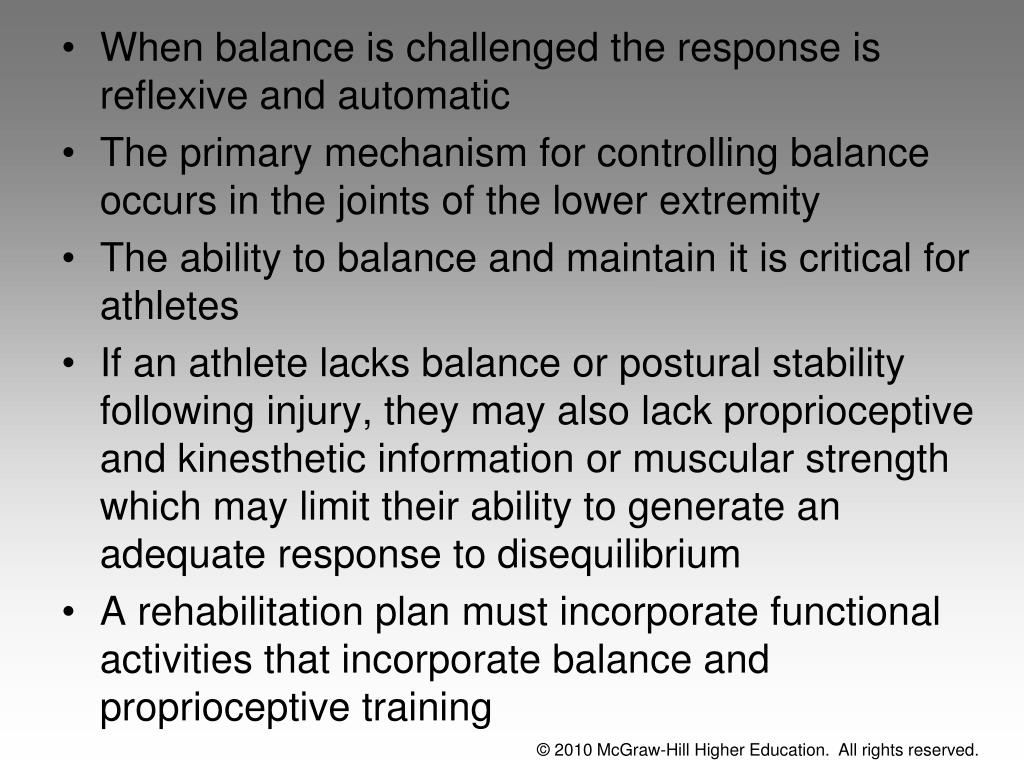 • When balance is challenged the response is reflexive and automatic
• The primary mechanism for controlling balance occurs in the joints of the lower extremity
• The ability to balance and maintain it is critical for athletes
• If an athlete lacks balance or postural stability following injury, they may also lack proprioceptive and kinesthetic information or muscular strength which may limit their ability to generate an adequate response to disequilibrium
• A rehabilitation plan must incorporate functional activities that incorporate balance and proprioceptive training

© 2010 McGraw-Hill Higher Education. All rights reserved.